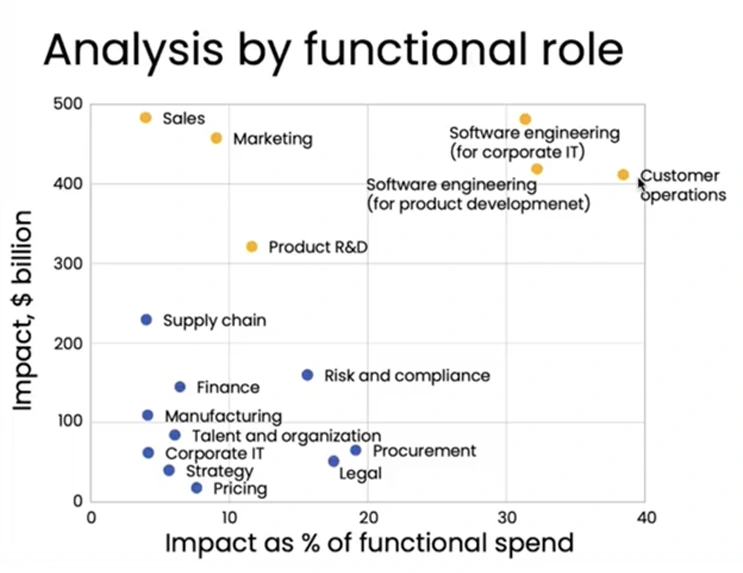 Analysis by functional role

Impact, $ billion

500
400
300
200
100
0

Sales
Marketing
Software engineering (for corporate IT)
Software engineering (for product developmenet)
Customer operations
Product R&D
Supply chain
Risk and compliance
Finance
Manufacturing
Talent and organization
Corporate IT
Procurement
Strategy
Legal
Pricing

0
10
20
30
40

Impact as % of functional spend